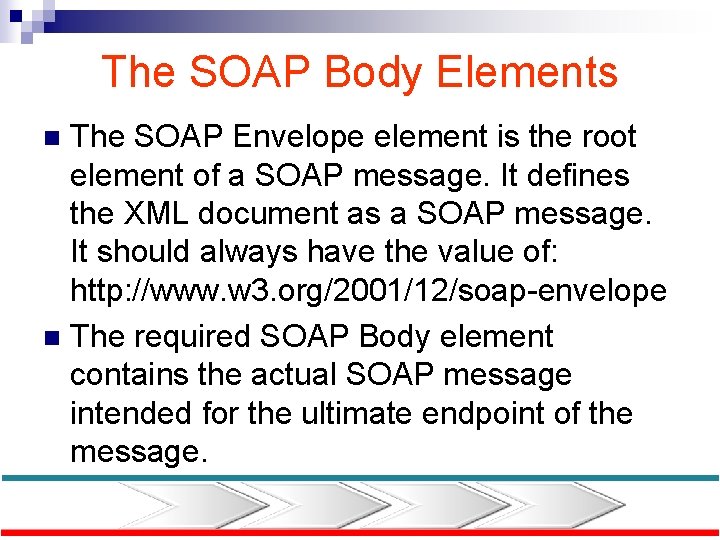 The SOAP Body Elements

The SOAP Envelope element is the root element of a SOAP message. It defines the XML document as a SOAP message. It should always have the value of: http://www.w3.org/2001/12/soap-envelope

The required SOAP Body element contains the actual SOAP message intended for the ultimate endpoint of the message.